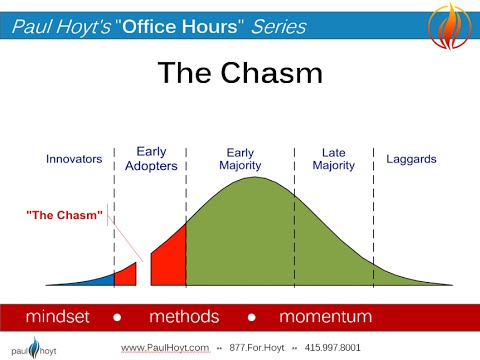 Paul Hoyt's "Office Hours" Series

The Chasm

Innovators

Early Adopters

Early Majority

Late Majority

Laggards

"The Chasm"

mindset • methods • momentum

paul hoyt

www.PaulHoyt.com •• 877.For.Hoyt •• 415.997.8001